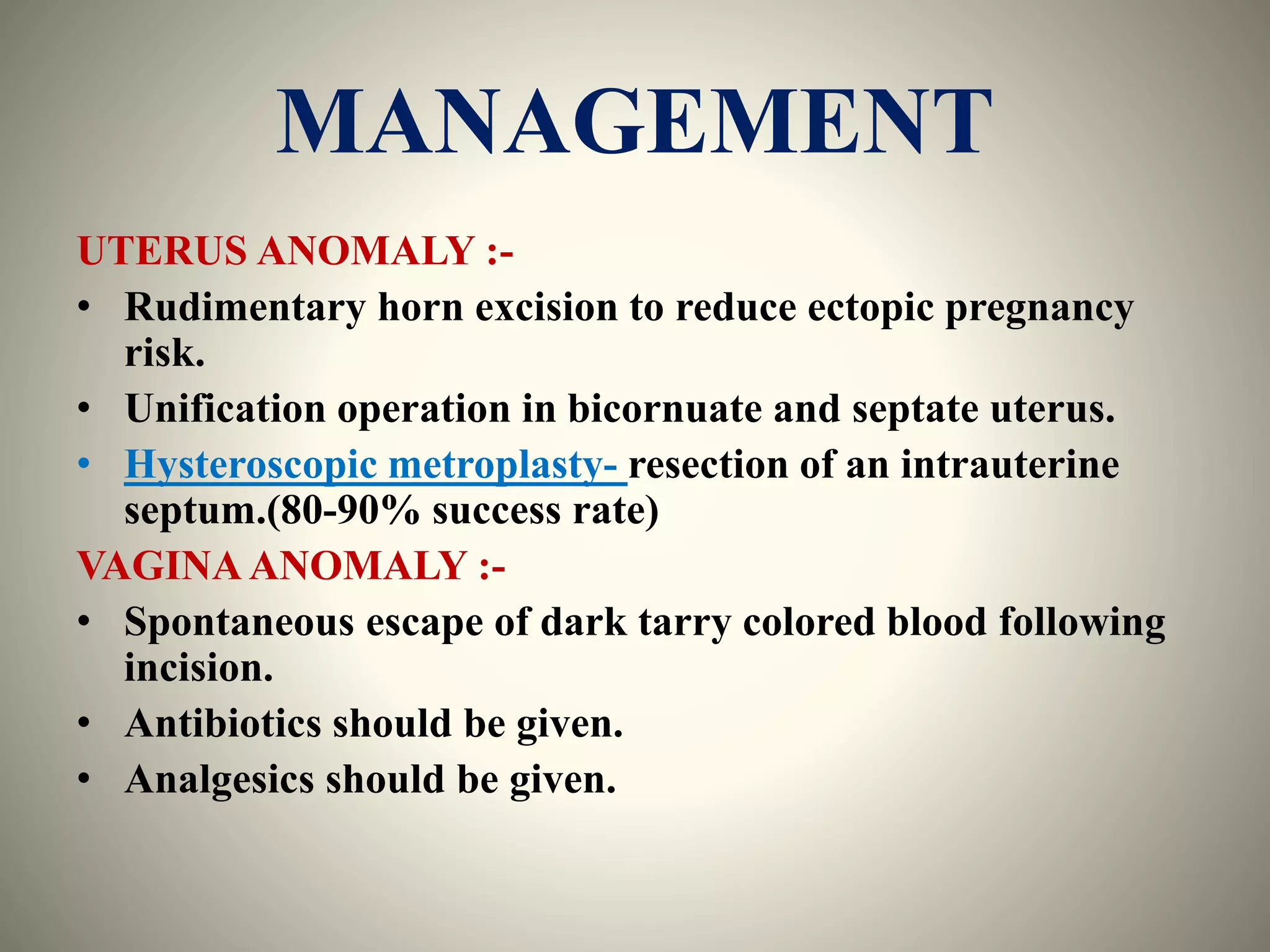 MANAGEMENT

UTERUS ANOMALY :-

• Rudimentary horn excision to reduce ectopic pregnancy risk.
• Unification operation in bicornuate and septate uterus.
• Hysteroscopic metroplasty- resection of an intrauterine septum.(80-90% success rate)

VAGINA ANOMALY :-

• Spontaneous escape of dark tarry colored blood following incision.
• Antibiotics should be given.
• Analgesics should be given.